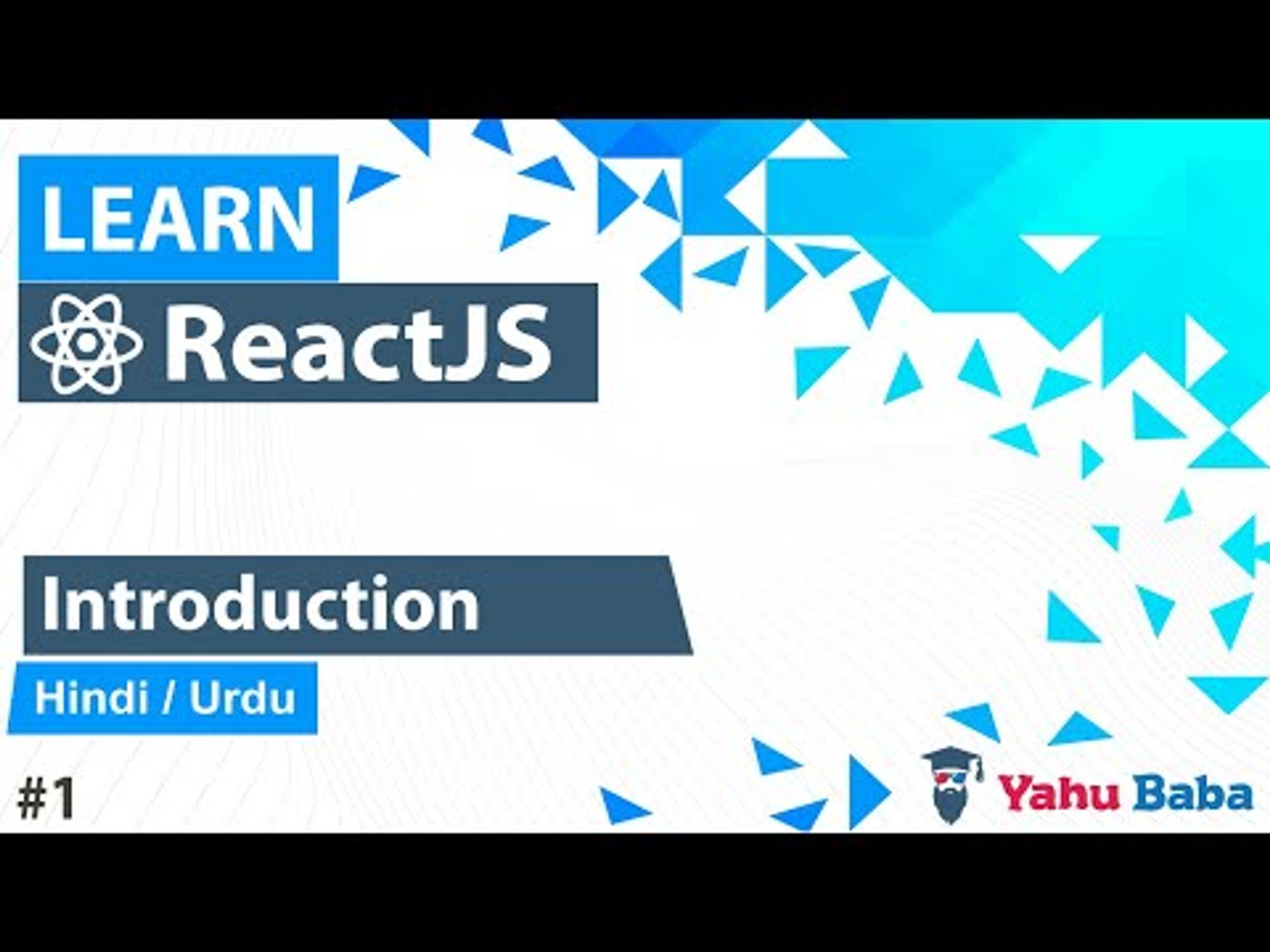 LEARN

ReactJS

Introduction

Hindi / Urdu

#1

Yahu Baba